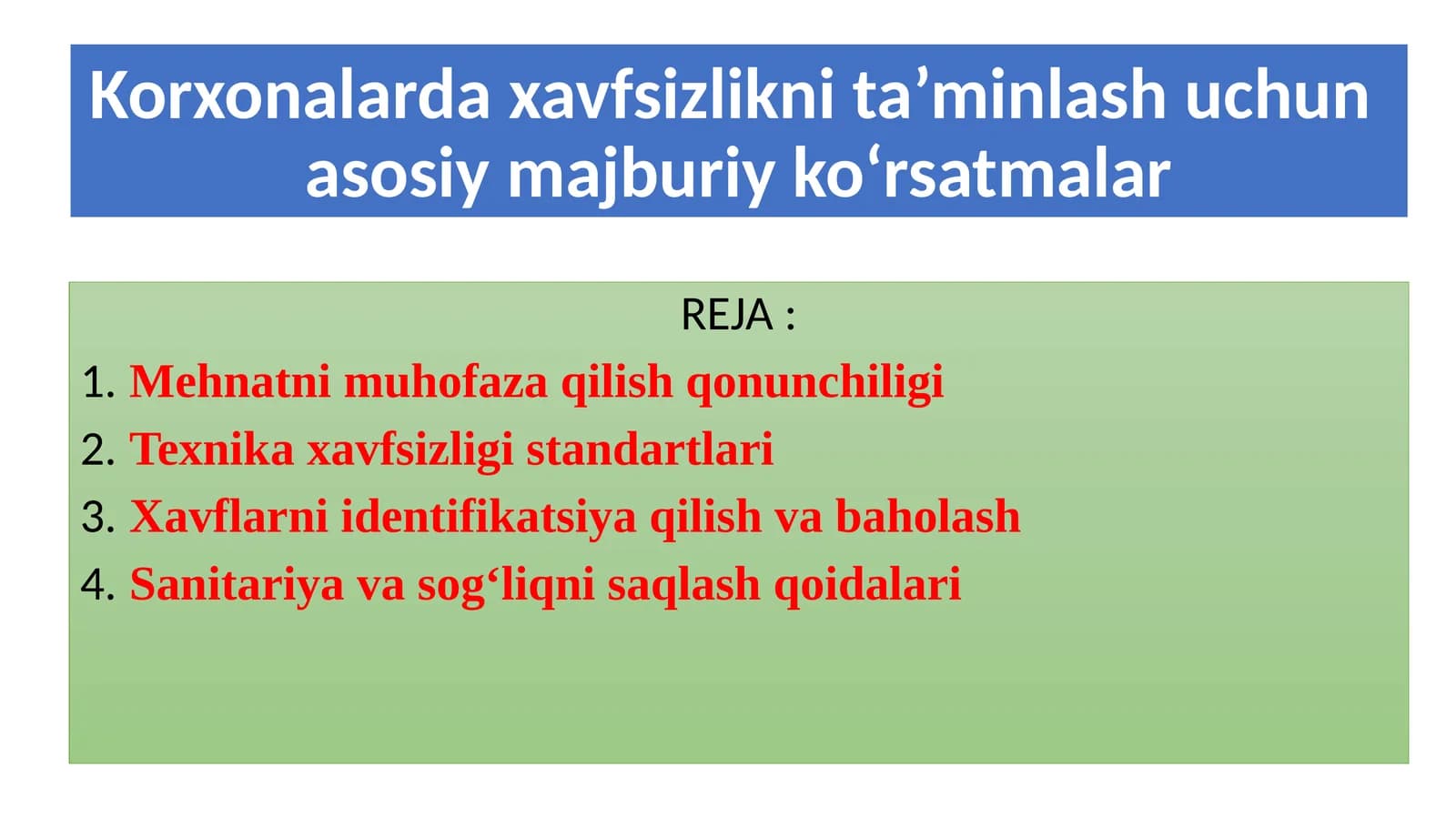 Korxonalarda xavfsizlikni ta’minlash uchun asosiy majburiy ko‘rsatmalar

REJA :

1. Mehnatni muhofaza qilish qonunchiligi
2. Texnika xavfsizligi standartlari
3. Xavflarni identifikatsiya qilish va baholash
4. Sanitariya va sog‘liqni saqlash qoidalari